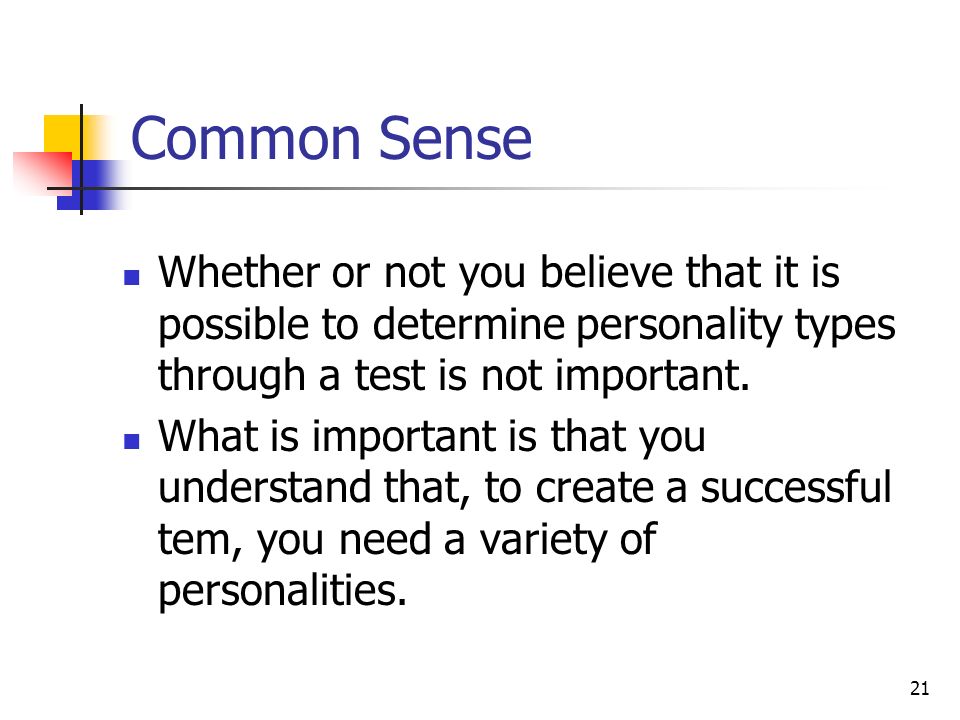 Common Sense

- Whether or not you believe that it is possible to determine personality types through a test is not important.
- What is important is that you understand that, to create a successful tem, you need a variety of personalities.

21